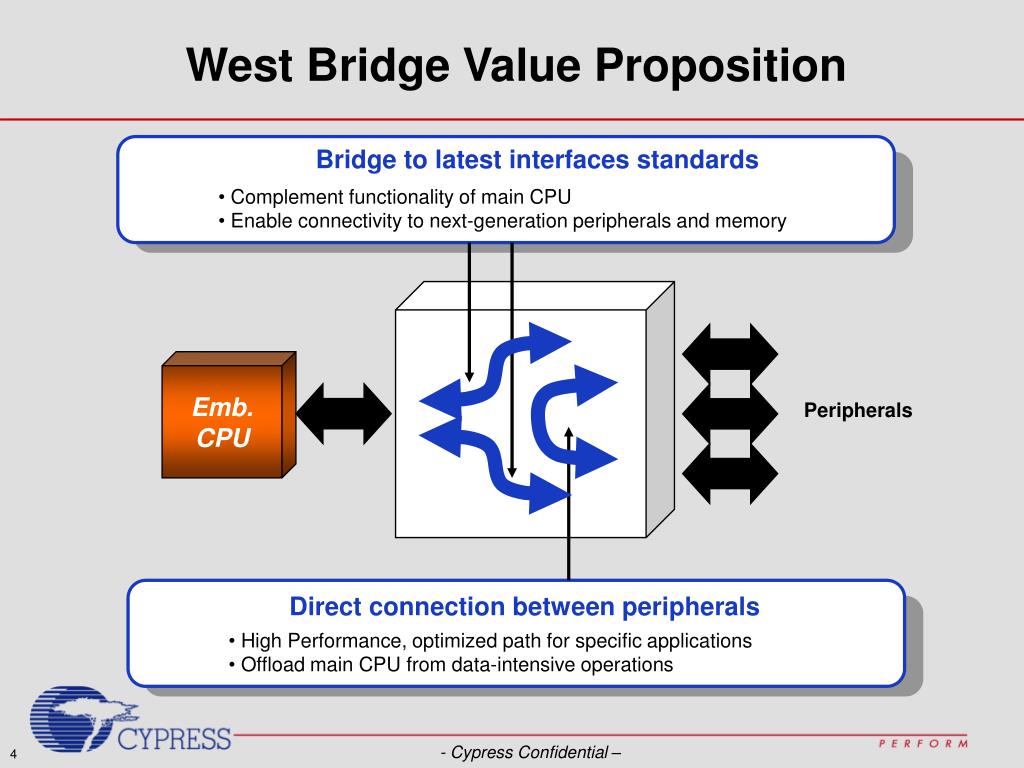 West Bridge Value Proposition

Bridge to latest interfaces standards

• Complement functionality of main CPU
• Enable connectivity to next-generation peripherals and memory

Emb. CPU

Peripherals

Direct connection between peripherals

• High Performance, optimized path for specific applications
• Offload main CPU from data-intensive operations

CYPRESS

PERFORM

4

- Cypress Confidential –